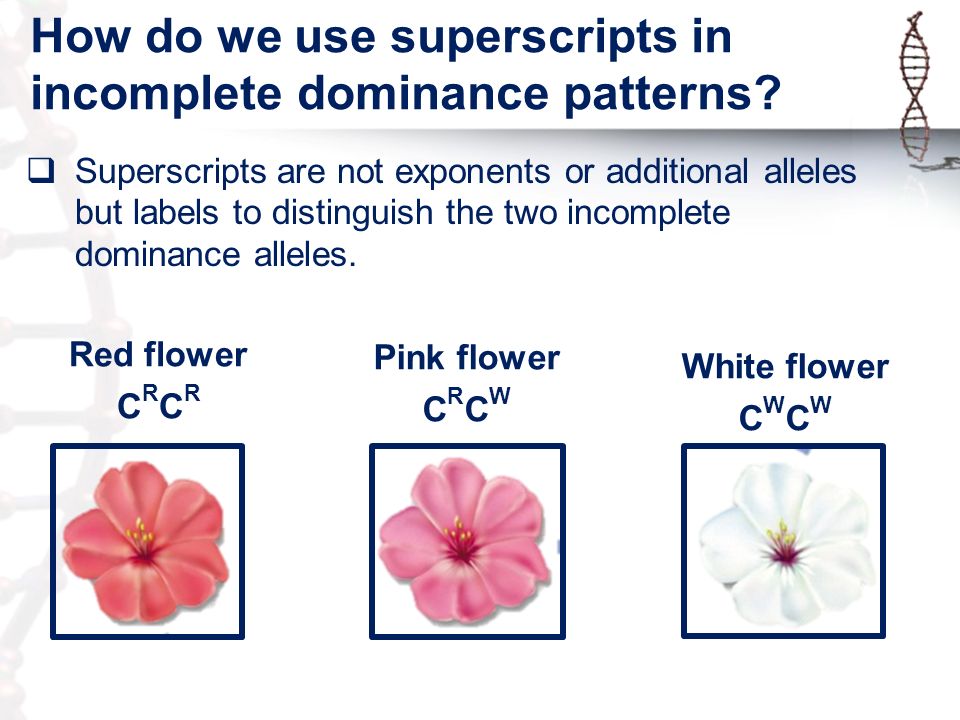 How do we use superscripts in incomplete dominance patterns?

❑ Superscripts are not exponents or additional alleles but labels to distinguish the two incomplete dominance alleles.

Red flower
$C^RC^R$

Pink flower
$C^RC^W$

White flower
$C^WC^W$